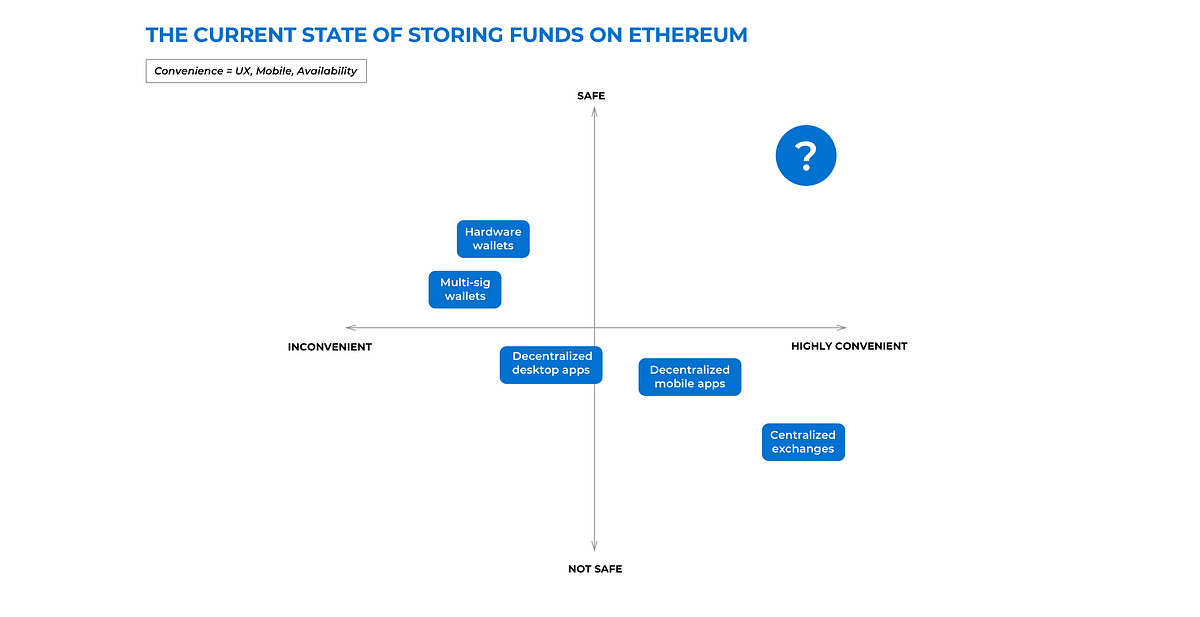 THE CURRENT STATE OF STORING FUNDS ON ETHEREUM

Convenience = UX, Mobile, Availability

SAFE

?

Hardware wallets

Multi-sig wallets

INCONVENIENT

HIGHLY CONVENIENT

Decentralized desktop apps

Decentralized mobile apps

Centralized exchanges

NOT SAFE